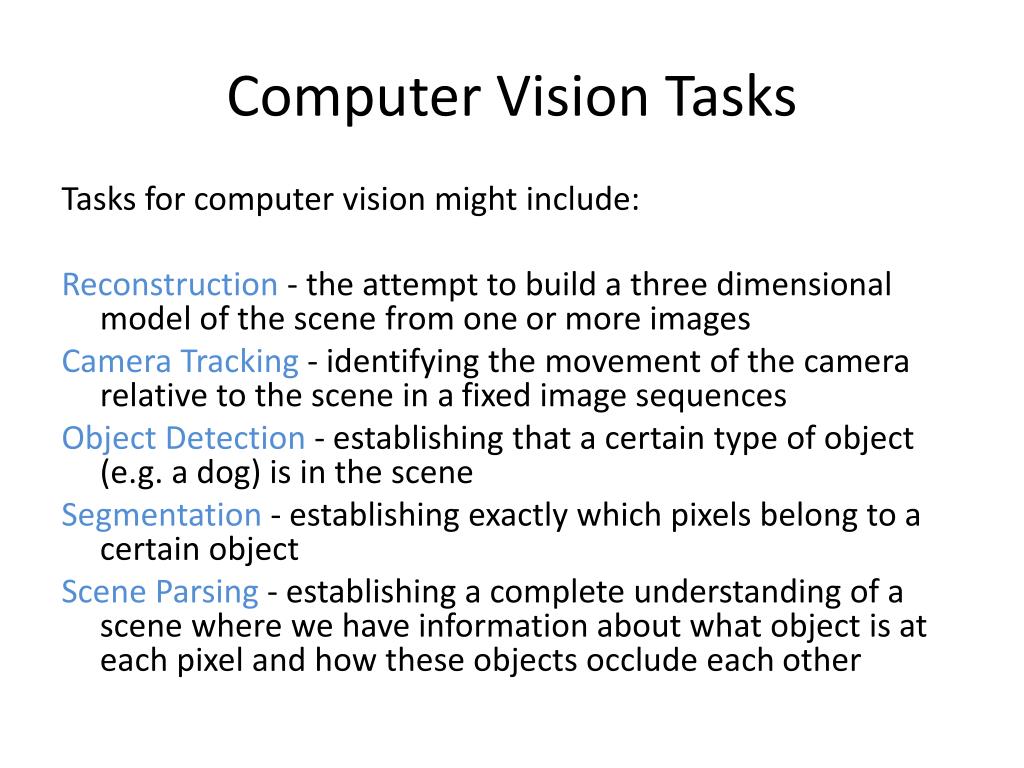 Computer Vision Tasks

Tasks for computer vision might include:

Reconstruction - the attempt to build a three dimensional model of the scene from one or more images

Camera Tracking - identifying the movement of the camera relative to the scene in a fixed image sequences

Object Detection - establishing that a certain type of object (e.g. a dog) is in the scene

Segmentation - establishing exactly which pixels belong to a certain object

Scene Parsing - establishing a complete understanding of a scene where we have information about what object is at each pixel and how these objects occlude each other